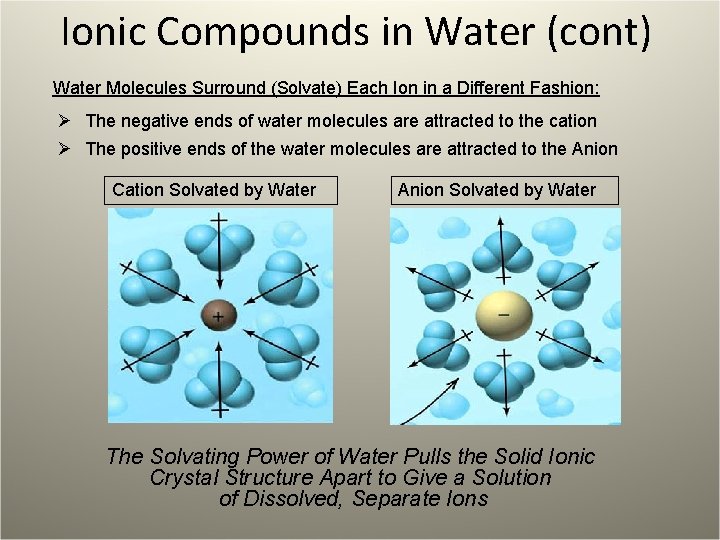 Ionic Compounds in Water (cont)

Water Molecules Surround (Solvate) Each Ion in a Different Fashion:

➢ The negative ends of water molecules are attracted to the cation
➢ The positive ends of the water molecules are attracted to the Anion

Cation Solvated by Water

+

Anion Solvated by Water

−

The Solvating Power of Water Pulls the Solid Ionic Crystal Structure Apart to Give a Solution of Dissolved, Separate Ions